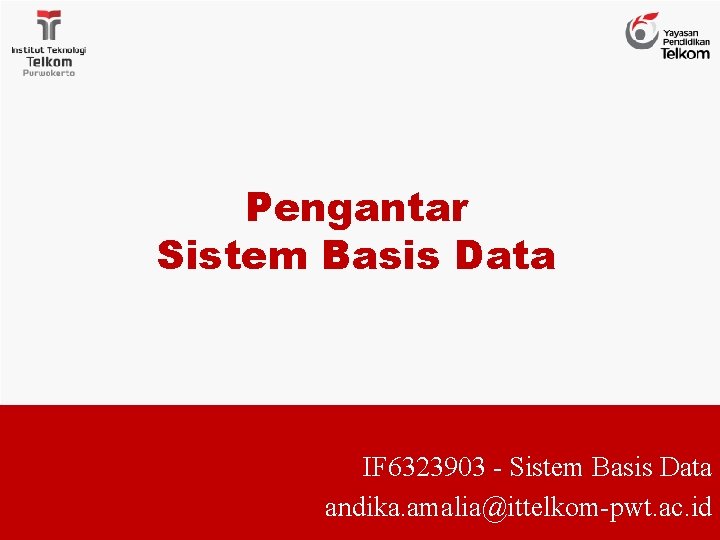 Institut Teknologi Telkom Purwokerto

Yayasan Pendidikan Telkom

Pengantar
Sistem Basis Data

IF6323903 - Sistem Basis Data
andika.amalia@ittelkom-pwt.ac.id